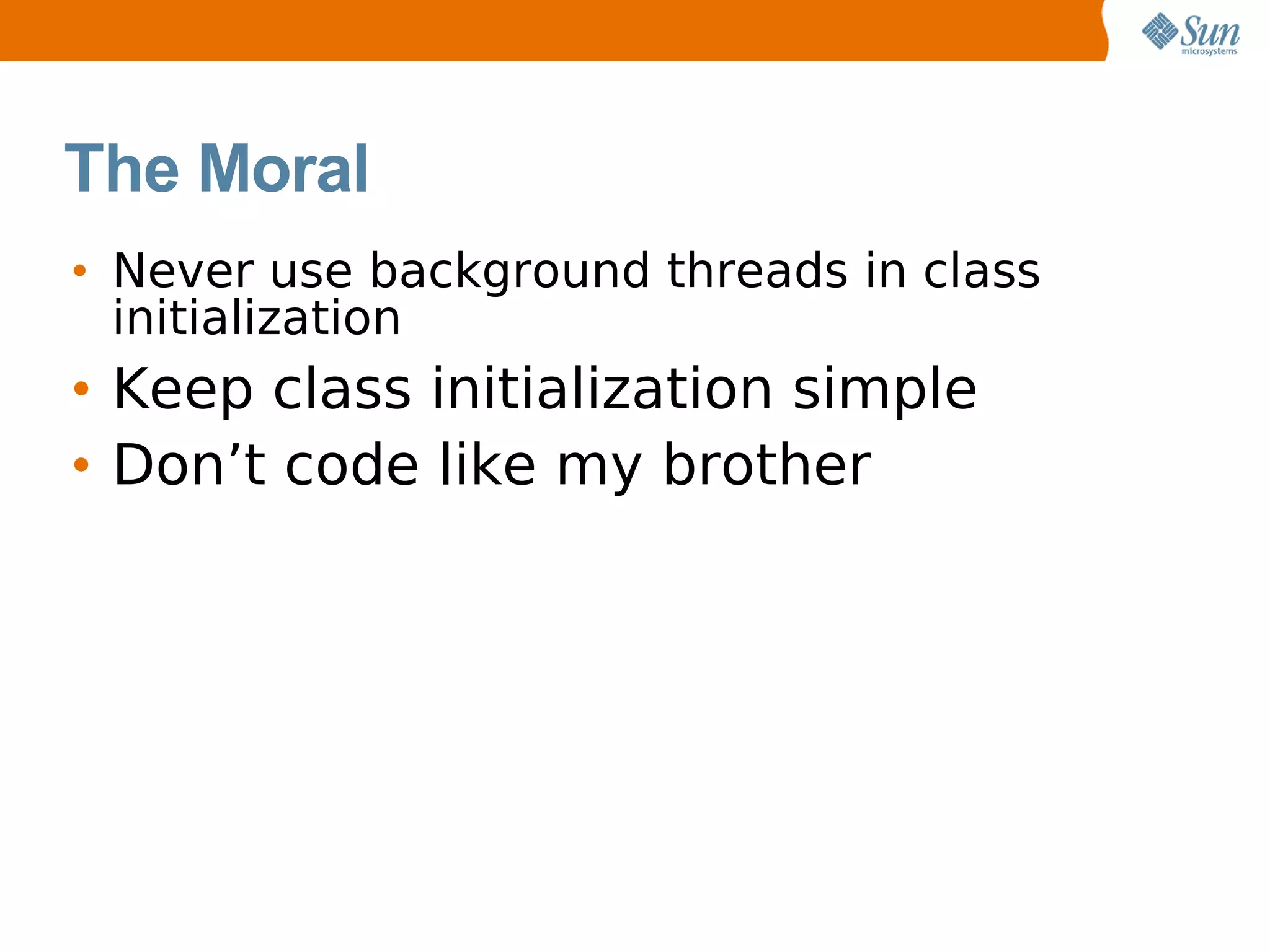 Sun microsystems

The Moral

• Never use background threads in class initialization
• Keep class initialization simple
• Don’t code like my brother